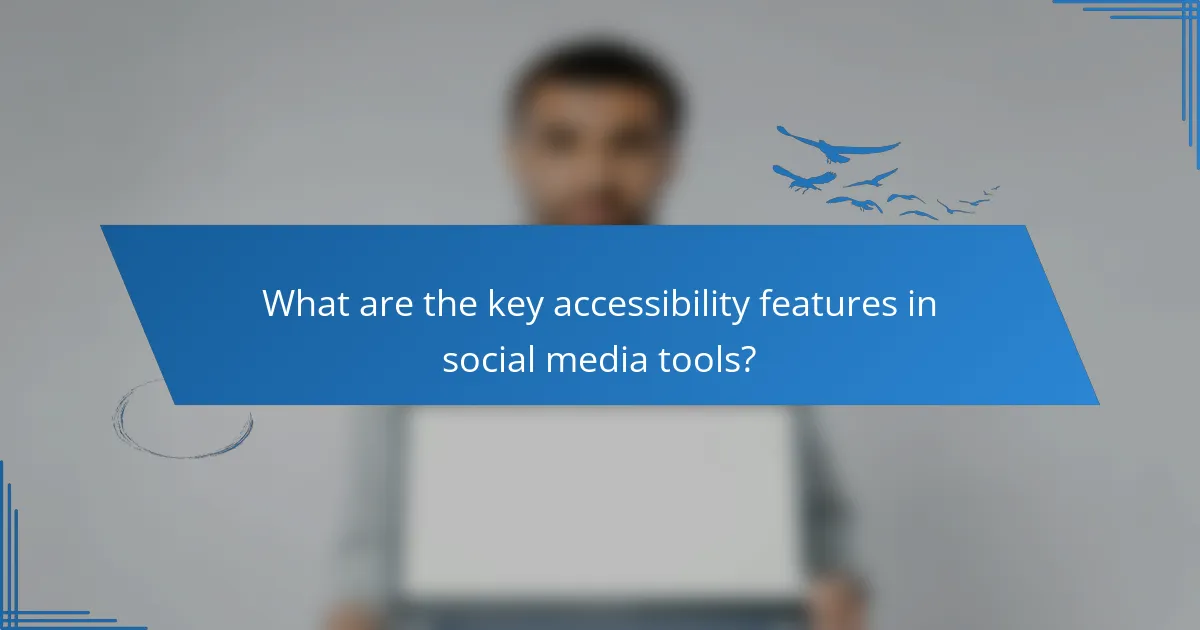 What are the key accessibility features in social media tools?